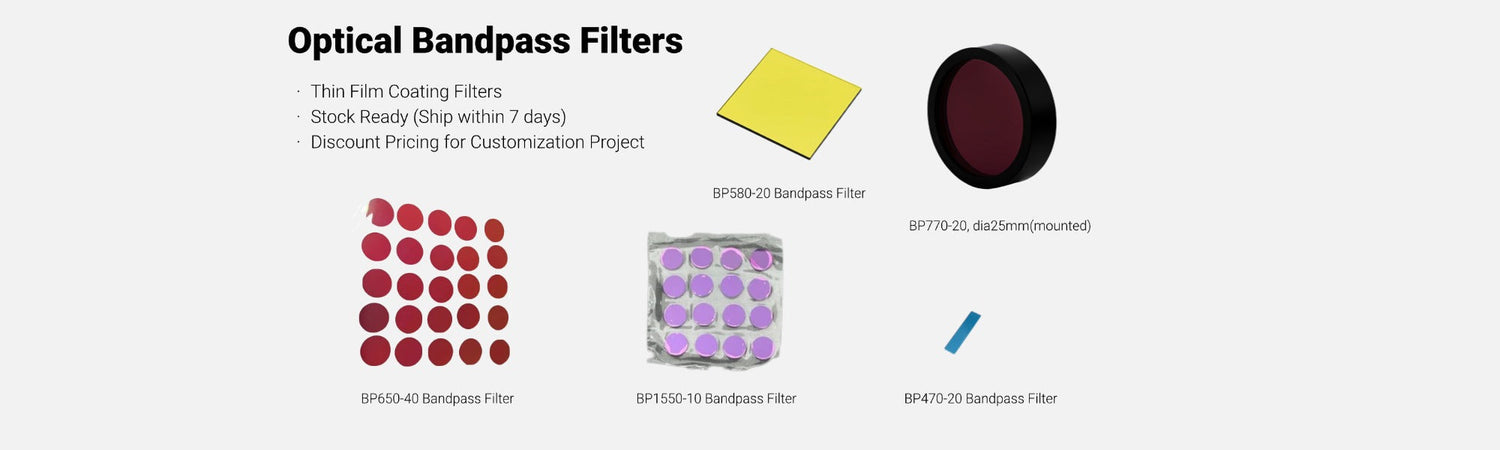 Optical Bandpass Filters

· Thin Film Coating Filters
· Stock Ready (Ship within 7 days)
· Discount Pricing for Customization Project

BP580-20 Bandpass Filter

BP770-20, dia25mm(mounted)

BP650-40 Bandpass Filter

BP1550-10 Bandpass Filter

BP470-20 Bandpass Filter